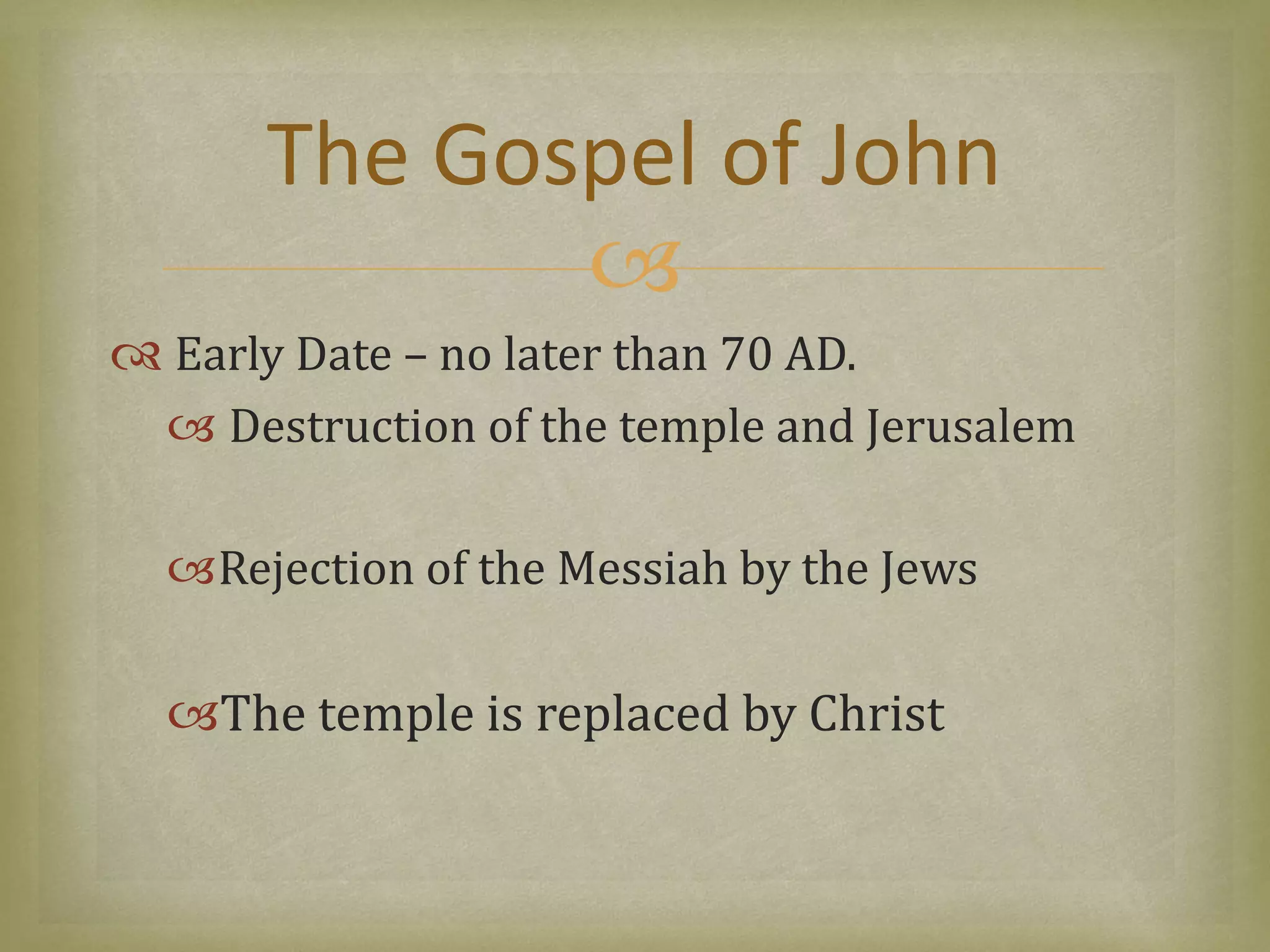 The Gospel of John

Early Date – no later than 70 AD.

Destruction of the temple and Jerusalem

Rejection of the Messiah by the Jews

The temple is replaced by Christ